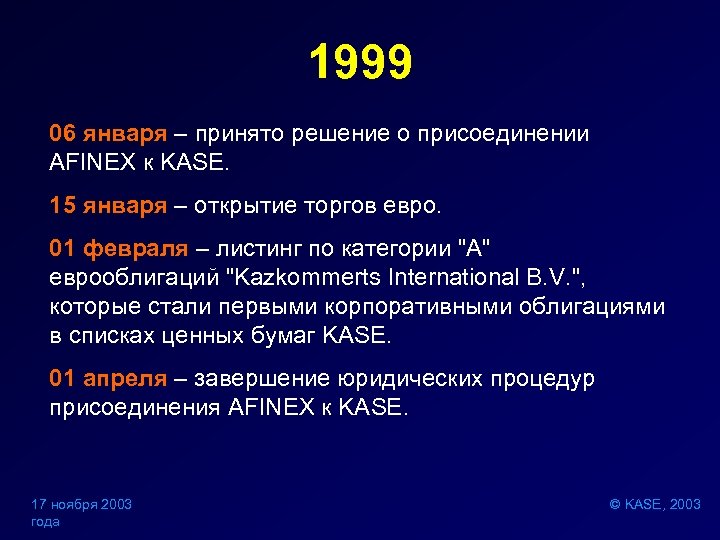 1999

06 января – принято решение о присоединении AFINEX к KASE.

15 января – открытие торгов евро.

01 февраля – листинг по категории "А" еврооблигаций "Kazkommerts International B.V.", которые стали первыми корпоративными облигациями в списках ценных бумаг KASE.

01 апреля – завершение юридических процедур присоединения AFINEX к KASE.

17 ноября 2003 года

© KASE, 2003